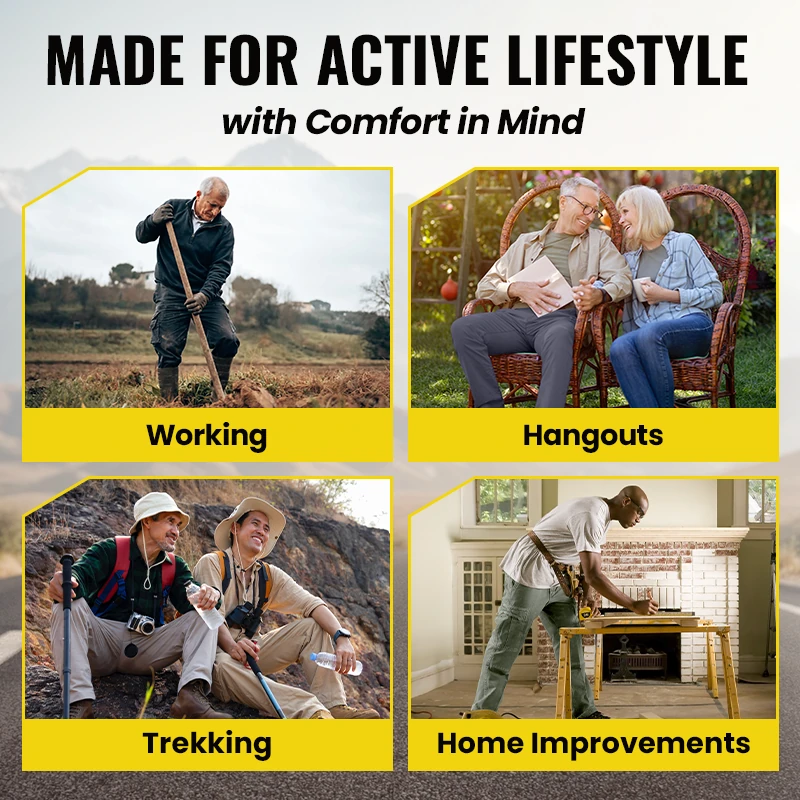 MADE FOR ACTIVE LIFESTYLE
with Comfort in Mind

Working

Hangouts

Trekking

Home Improvements